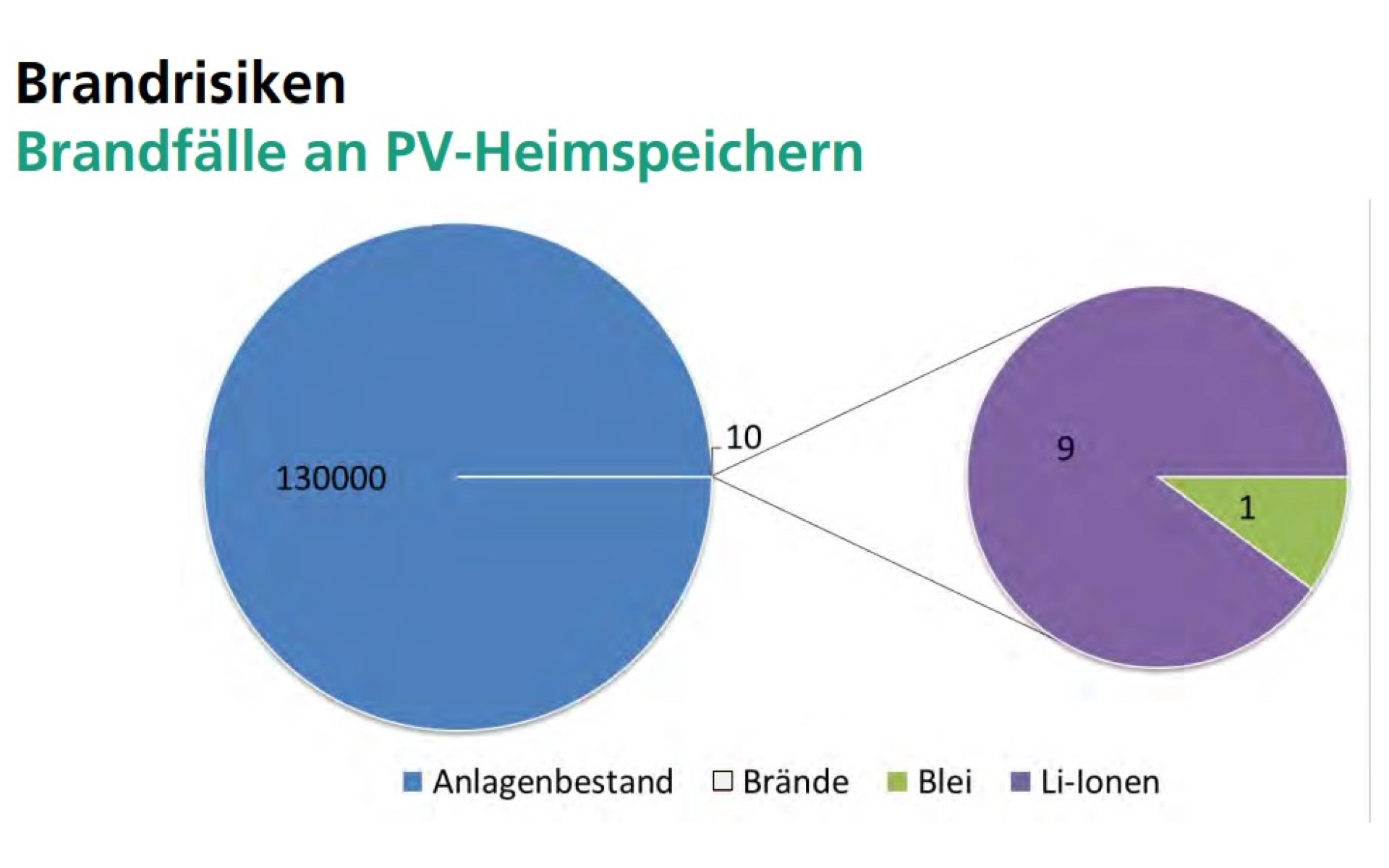 Brandrisiken
Brandfälle an PV-Heimspeichern

130000
10
9
1

Anlagenbestand
Brände
Blei
Li-Ionen